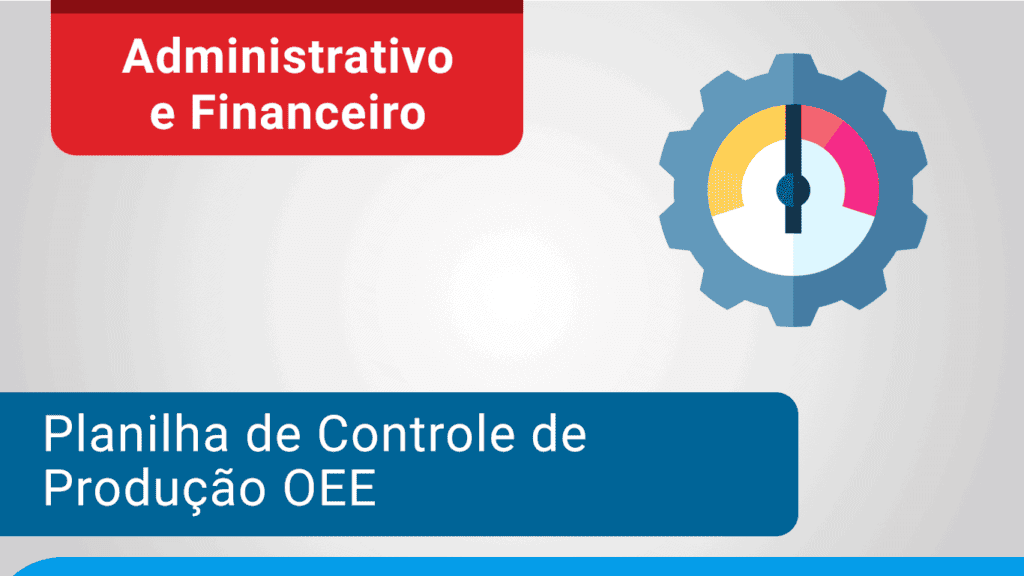 Administrativo e Financeiro

Planilha de Controle de Produção OEE